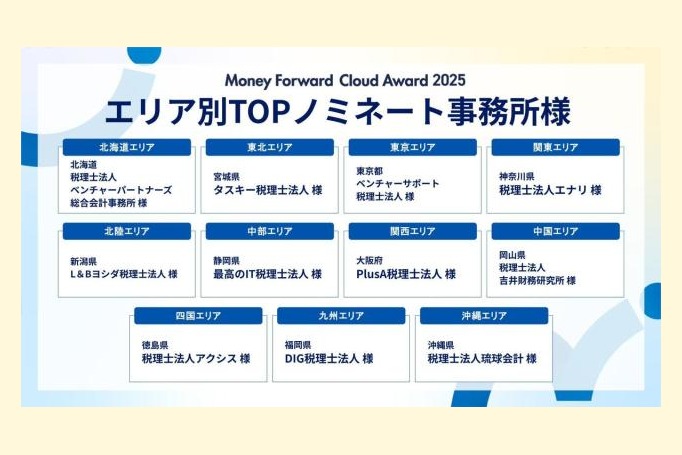 Money Forward Cloud Award 2025
エリア別TOPノミネート事務所様

北海道エリア
北海道
税理士法人
ベンチャーパートナーズ
総合会計事務所 様

東北エリア
宮城県
タスキー税理士法人 様

東京エリア
東京都
ベンチャーサポート
税理士法人 様

関東エリア
神奈川県
税理士法人エナリ 様

北陸エリア
新潟県
L＆Bヨシダ税理士法人 様

中部エリア
静岡県
最高のIT税理士法人 様

関西エリア
大阪府
PlusA税理士法人 様

中国エリア
岡山県
税理士法人
吉井財務研究所 様

四国エリア
徳島県
税理士法人アクシス 様

九州エリア
福岡県
DIG税理士法人 様

沖縄エリア
沖縄県
税理士法人琉球会計 様